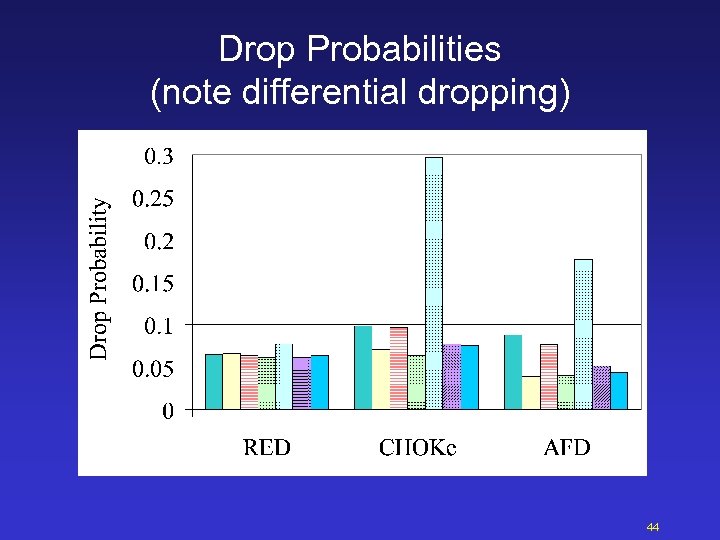 Drop Probabilities
(note differential dropping)

Drop Probability

0.3
0.25
0.2
0.15
0.1
0.05
0

RED
CHOKe
AFD

44